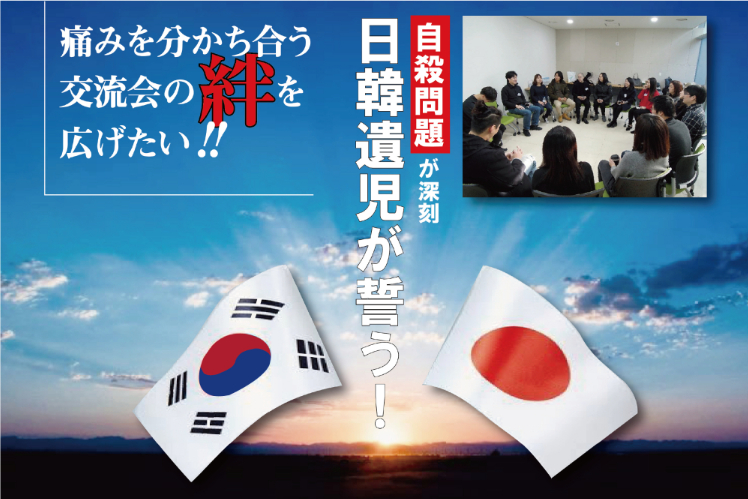 痛みを分かち合う
交流会の絆を
広げたい!!

自殺問題が深刻
日韓遺児が誓う!